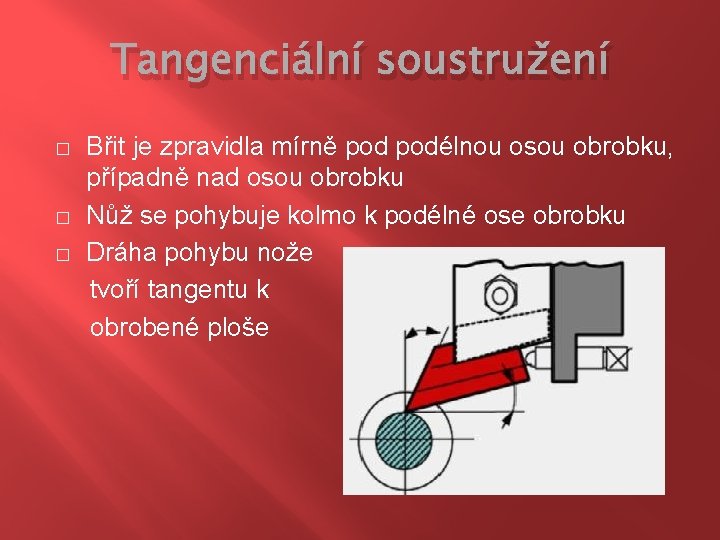 Tangenciální soustružení

□ Břit je zpravidla mírně pod podélnou osou obrobku, případně nad osou obrobku

□ Nůž se pohybuje kolmo k podélné ose obrobku

□ Dráha pohybu nože tvoří tangentu k obrobené ploše